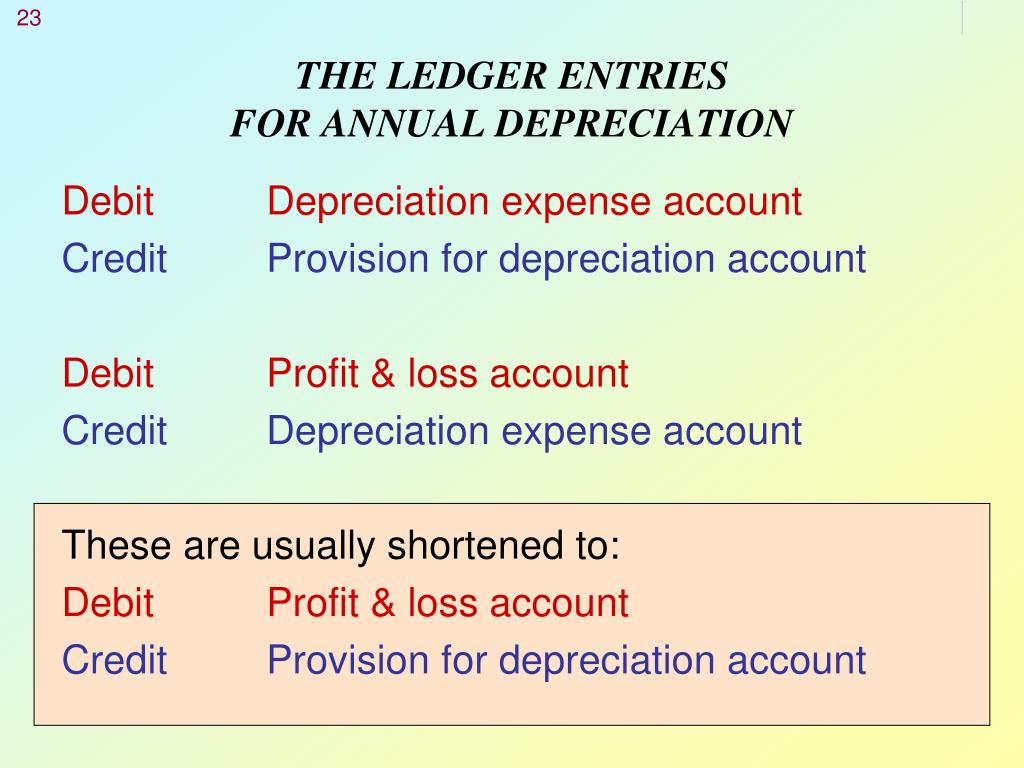 23

THE LEDGER ENTRIES
FOR ANNUAL DEPRECIATION

Debit Depreciation expense account
Credit Provision for depreciation account

Debit Profit & loss account
Credit Depreciation expense account

These are usually shortened to:
Debit Profit & loss account
Credit Provision for depreciation account